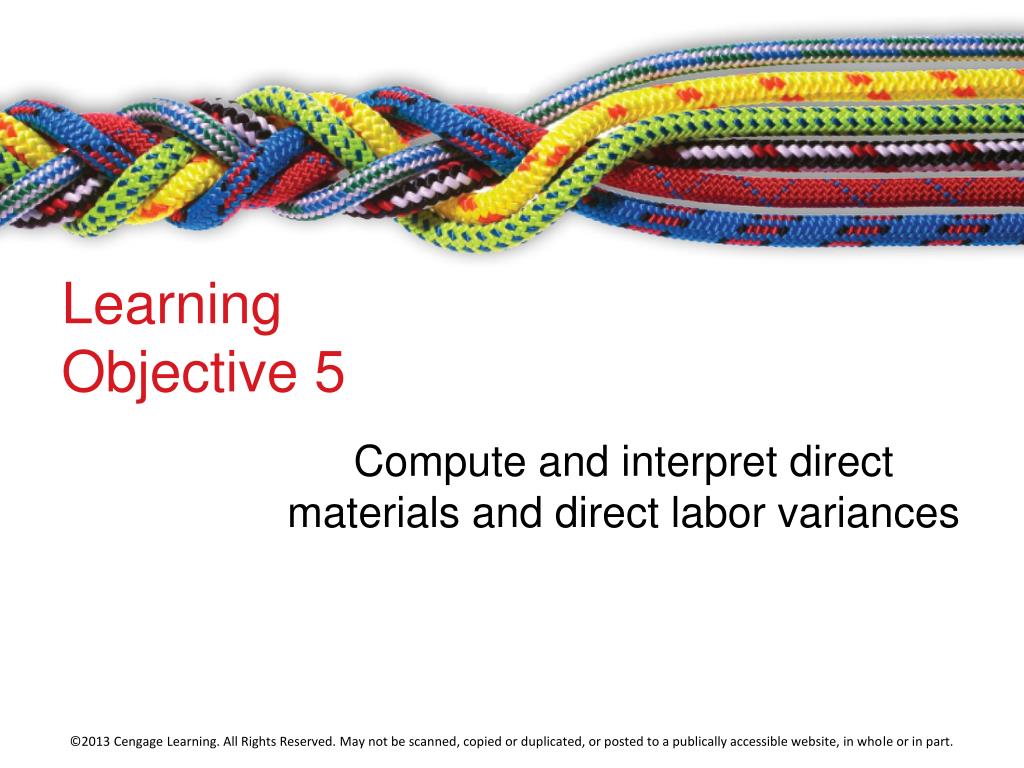 Learning Objective 5

Compute and interpret direct materials and direct labor variances

©2013 Cengage Learning. All Rights Reserved. May not be scanned, copied or duplicated, or posted to a publically accessible website, in whole or in part.